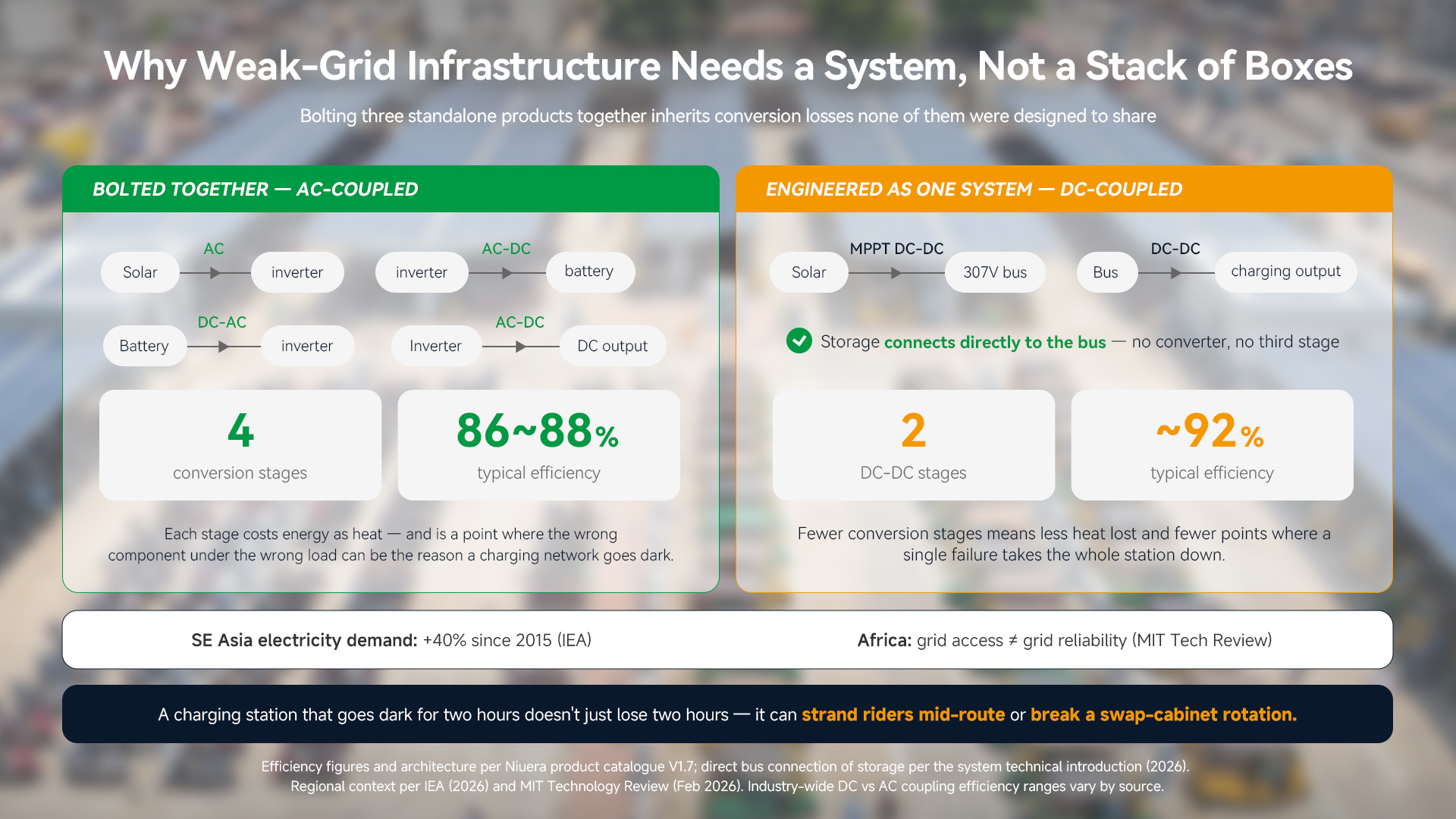 Why Weak-Grid Infrastructure Needs a System, Not a Stack of Boxes

Bolting three standalone products together inherits conversion losses none of them were designed to share

BOLTED TOGETHER — AC-COUPLED

Solar
AC
inverter

inverter
AC-DC
battery

Battery
DC-AC
inverter

Inverter
AC-DC
DC output

4
conversion stages

86~88%
typical efficiency

Each stage costs energy as heat — and is a point where the wrong component under the wrong load can be the reason a charging network goes dark.

ENGINEERED AS ONE SYSTEM — DC-COUPLED

Solar
MPPT DC-DC
307V bus

Bus
DC-DC
charging output

Storage connects directly to the bus — no converter, no third stage

2
DC-DC stages

~92%
typical efficiency

Fewer conversion stages means less heat lost and fewer points where a single failure takes the whole station down.

SE Asia electricity demand: +40% since 2015 (IEA)

Africa: grid access ≠ grid reliability (MIT Tech Review)

A charging station that goes dark for two hours doesn't just lose two hours — it can strand riders mid-route or break a swap-cabinet rotation.

Efficiency figures and architecture per Niuera product catalogue V1.7; direct bus connection of storage per the system technical introduction (2026).
Regional context per IEA (2026) and MIT Technology Review (Feb 2026). Industry-wide DC vs AC coupling efficiency ranges vary by source.